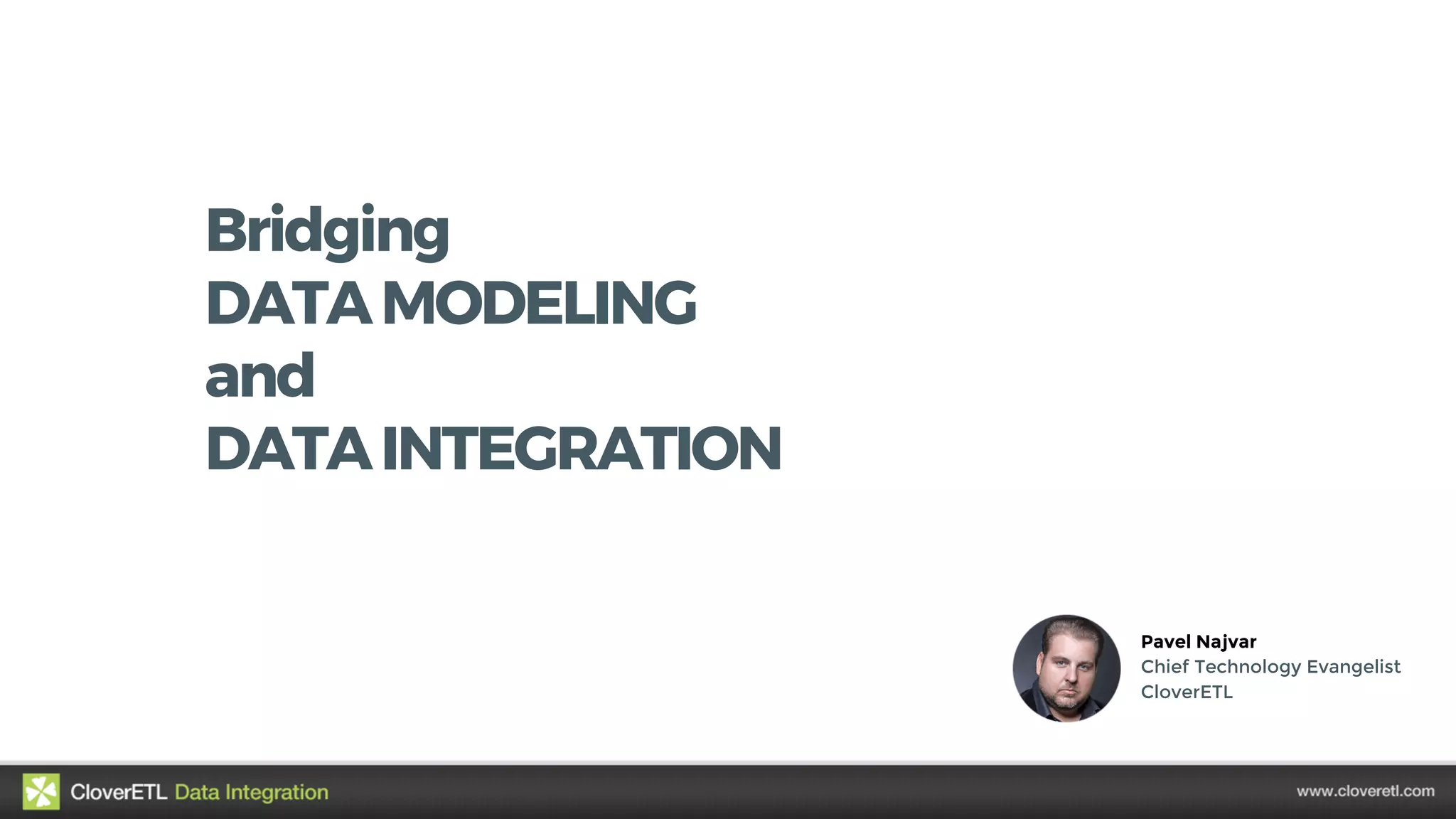 Bridging
DATA MODELING
and
DATA INTEGRATION

Pavel Najvar
Chief Technology Evangelist
CloverETL

CloverETL Data Integration

www.cloveretl.com